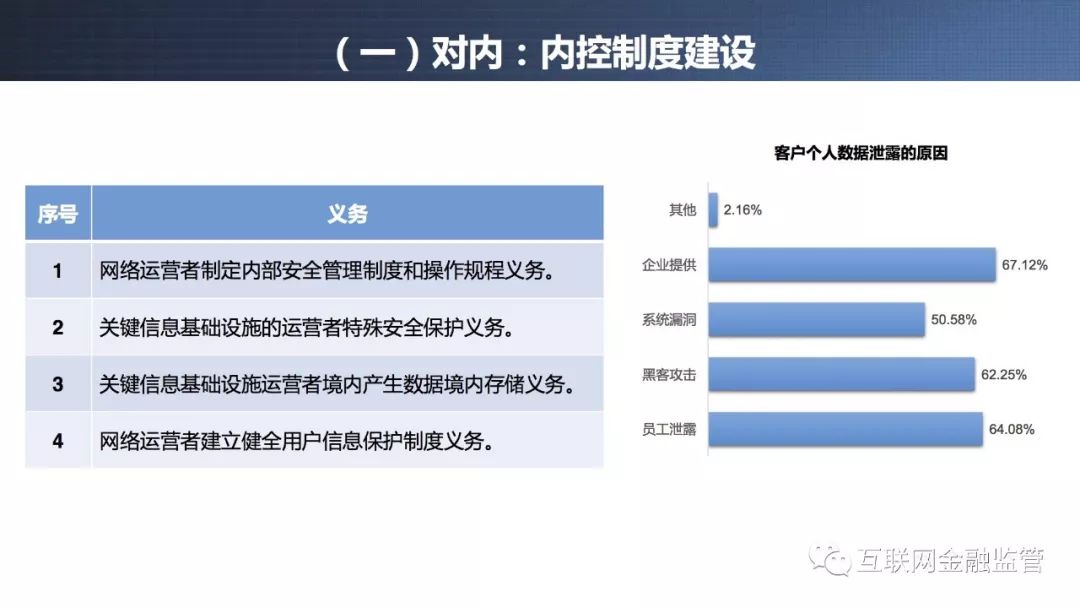 （一）对内：内控制度建设

| 序号 | 义务 |
|---|---|
| 1 | 网络运营者制定内部安全管理制度和操作规程义务。 |
| 2 | 关键信息基础设施的运营者特殊安全保护义务。 |
| 3 | 关键信息基础设施运营者境内产生数据境内存储义务。 |
| 4 | 网络运营者建立健全用户信息保护制度义务。 |

客户个人数据泄露的原因

其他 2.16%
企业提供 67.12%
系统漏洞 50.58%
黑客攻击 62.25%
员工泄露 64.08%

互联网金融监管